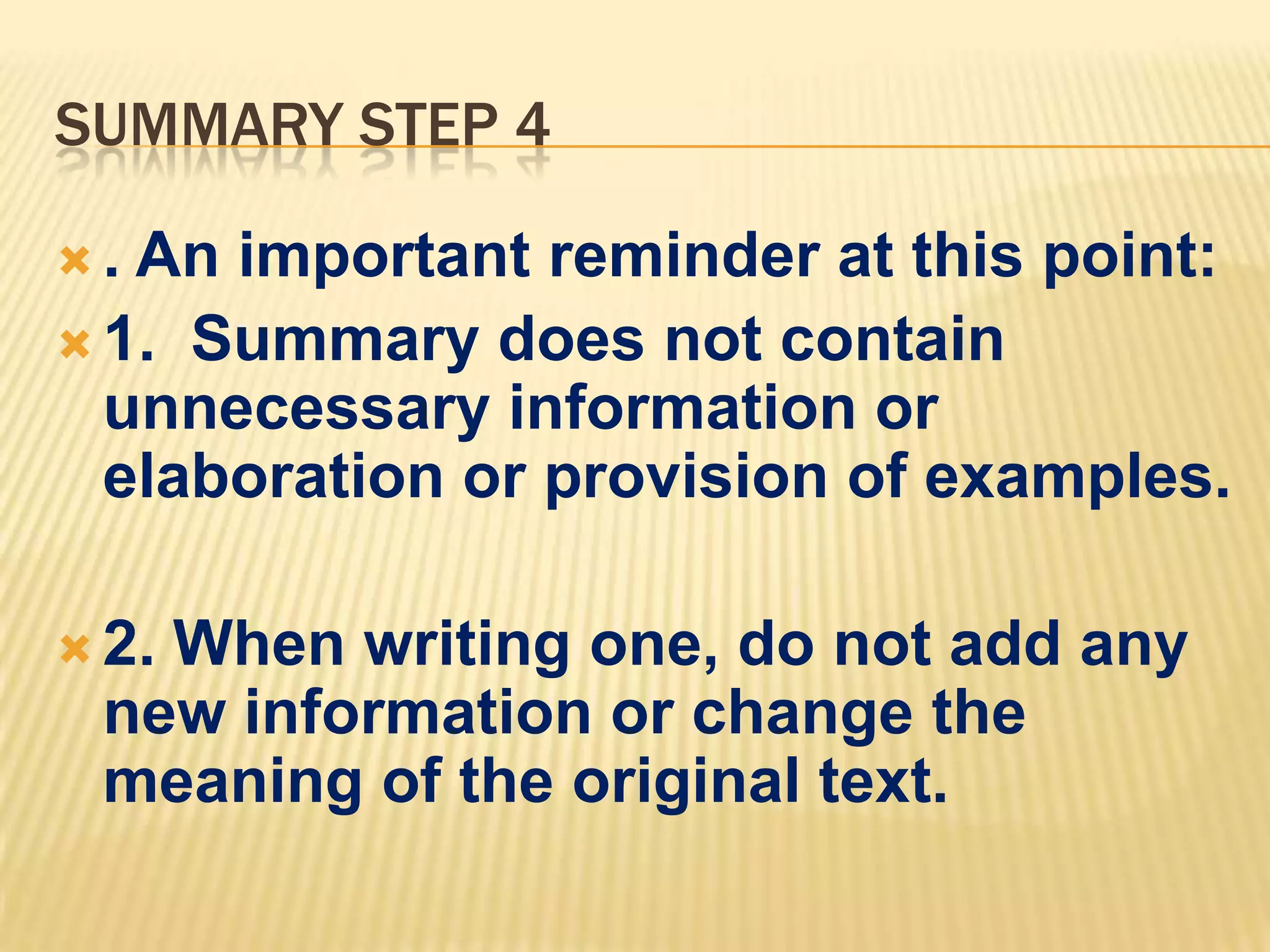 SUMMARY STEP 4

. An important reminder at this point:

1. Summary does not contain unnecessary information or elaboration or provision of examples.

2. When writing one, do not add any new information or change the meaning of the original text.